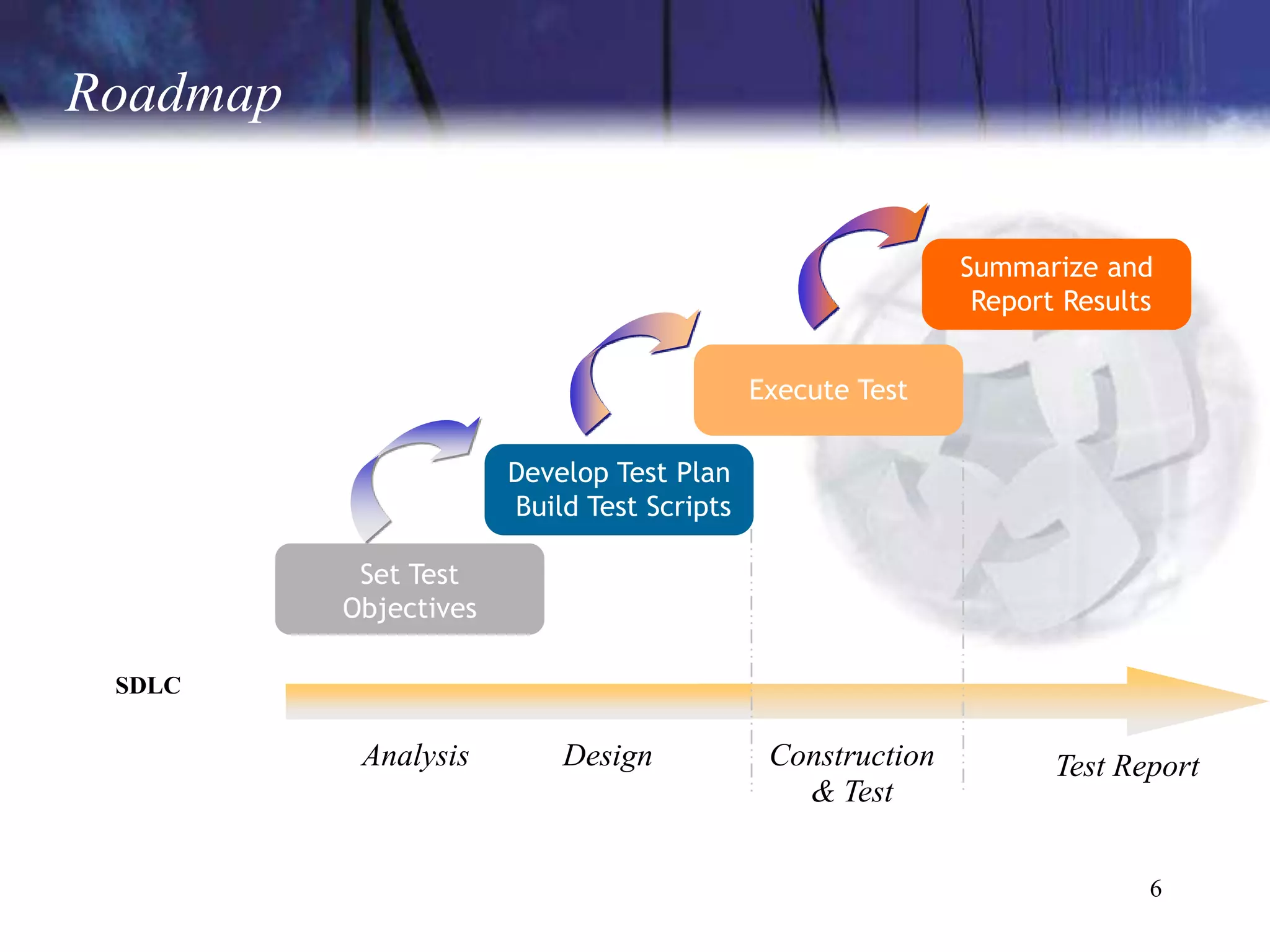 Roadmap

Summarize and Report Results

Execute Test

Develop Test Plan
Build Test Scripts

Set Test Objectives

SDLC

Analysis

Design

Construction & Test

Test Report

6